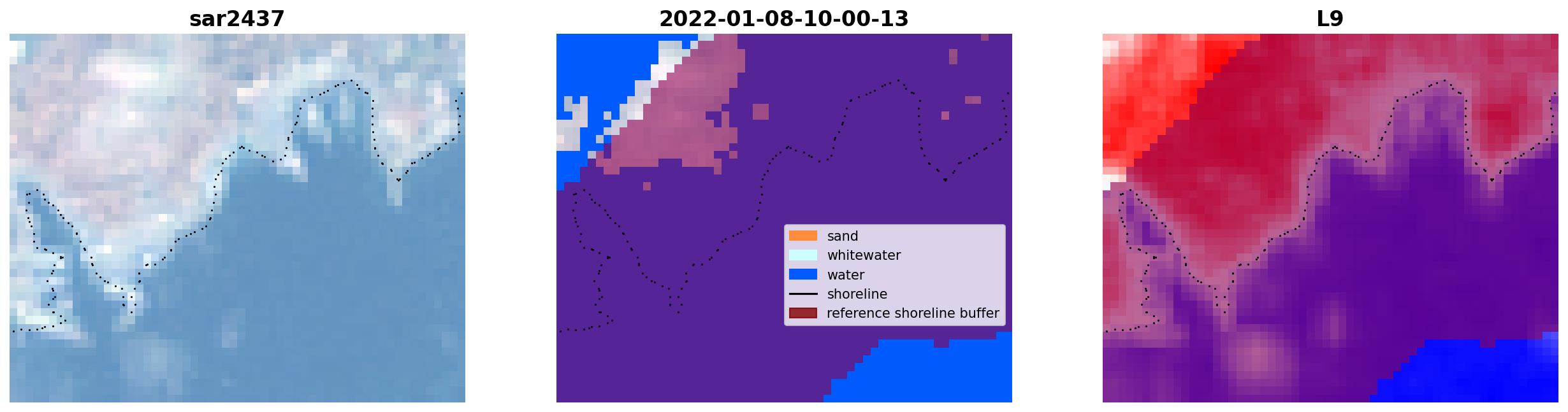 sar2437

2022-01-08-10-00-13

sand
whitewater
water
shoreline
reference shoreline buffer

L9